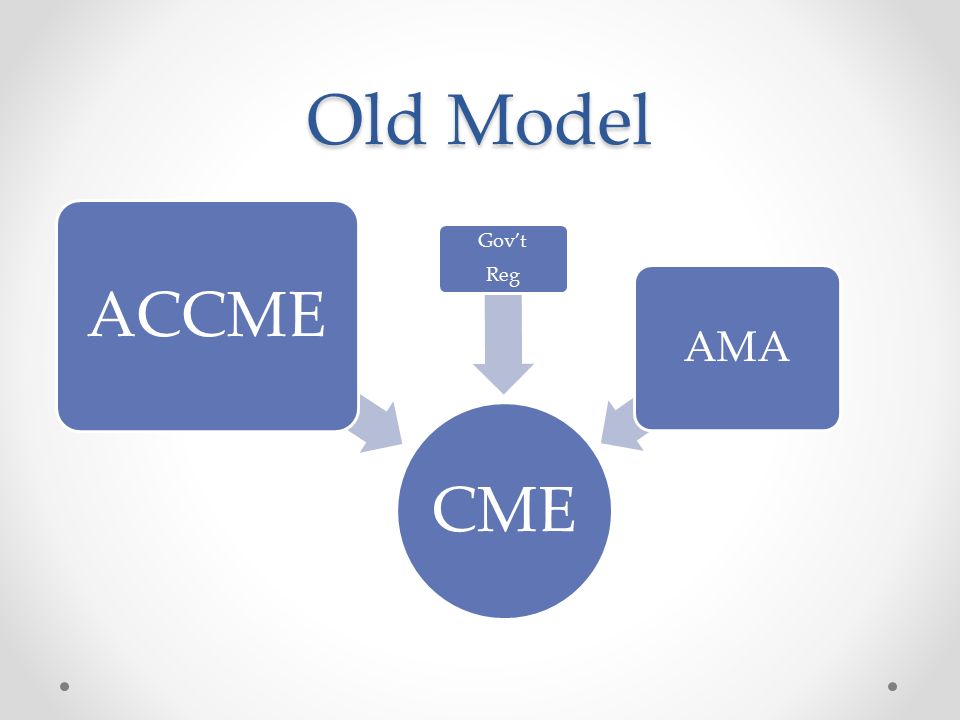 Old Model

ACCME

Gov't
Reg

AMA

CME